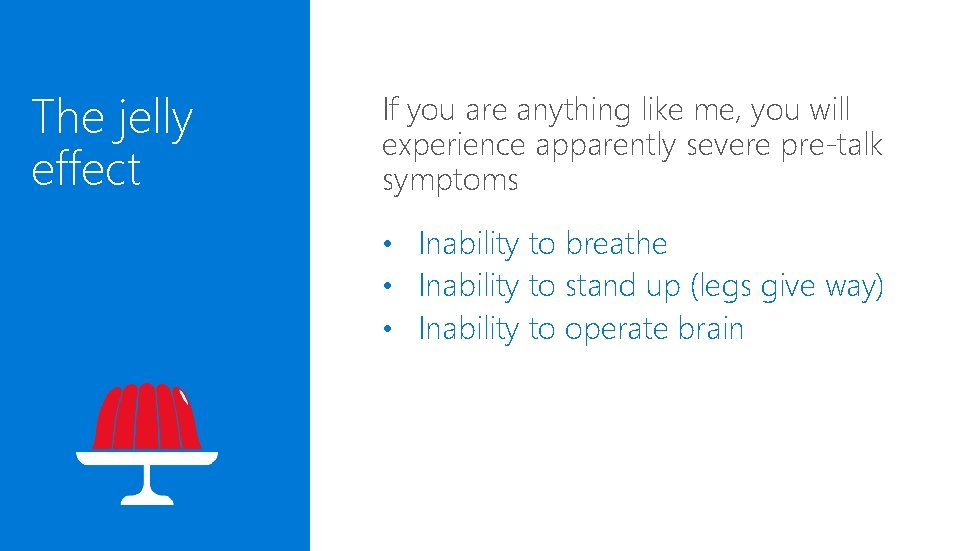 The jelly effect

If you are anything like me, you will experience apparently severe pre-talk symptoms

• Inability to breathe
• Inability to stand up (legs give way)
• Inability to operate brain